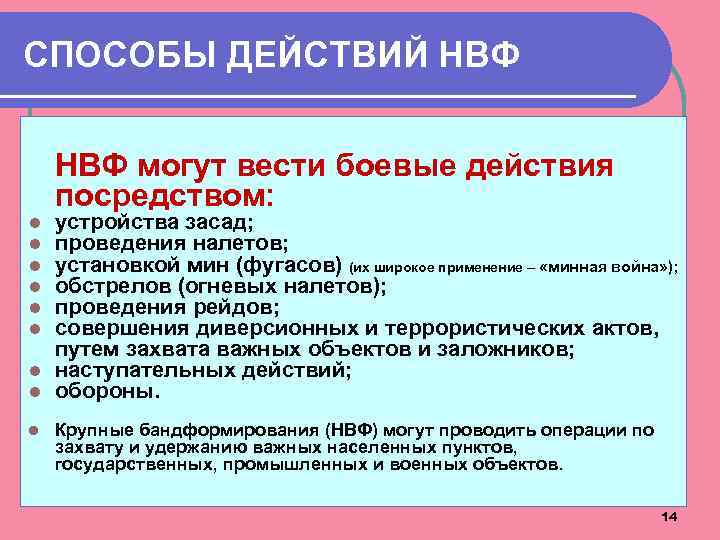 СПОСОБЫ ДЕЙСТВИЙ НВФ

НВФ могут вести боевые действия посредством:

- устройства засад;
- проведения налетов;
- установкой мин (фугасов) (их широкое применение – «минная война»);
- обстрелов (огневых налетов);
- проведения рейдов;
- совершения диверсионных и террористических актов, путем захвата важных объектов и заложников;
- наступательных действий;
- обороны.

- Крупные бандформирования (НВФ) могут проводить операции по захвату и удержанию важных населенных пунктов, государственных, промышленных и военных объектов.

14